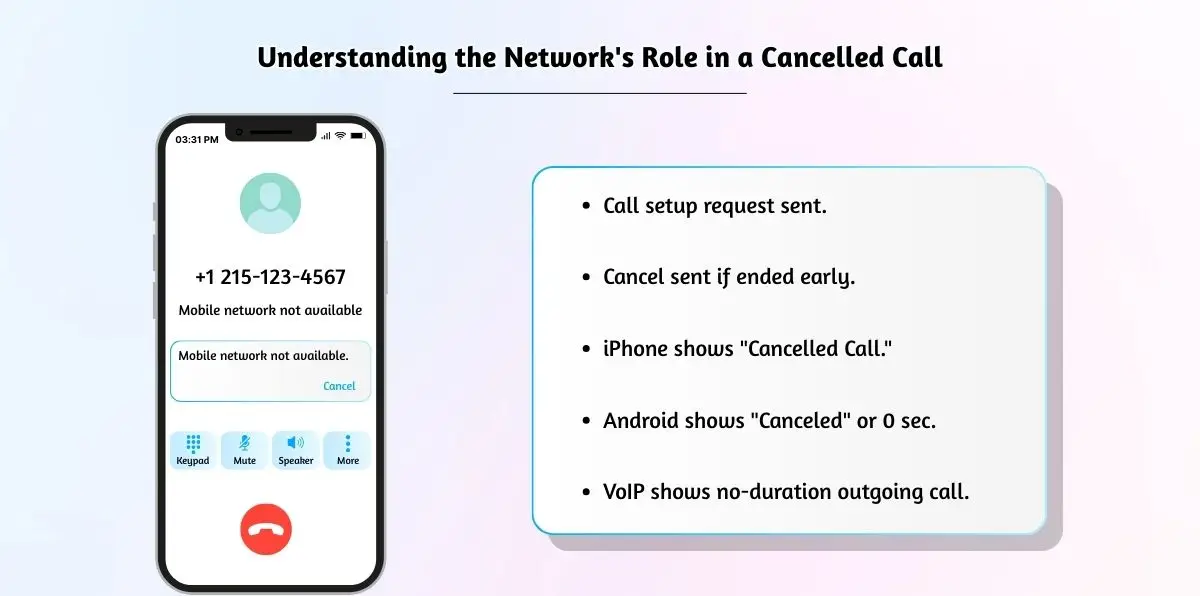 Understanding the Network's Role in a Cancelled Call

03:31 PM

+1 215-123-4567

Mobile network not available

Mobile network not available.

Cancel

Keypad Mute Speaker More

- Call setup request sent.
- Cancel sent if ended early.
- iPhone shows "Cancelled Call."
- Android shows "Canceled" or 0 sec.
- VoIP shows no-duration outgoing call.